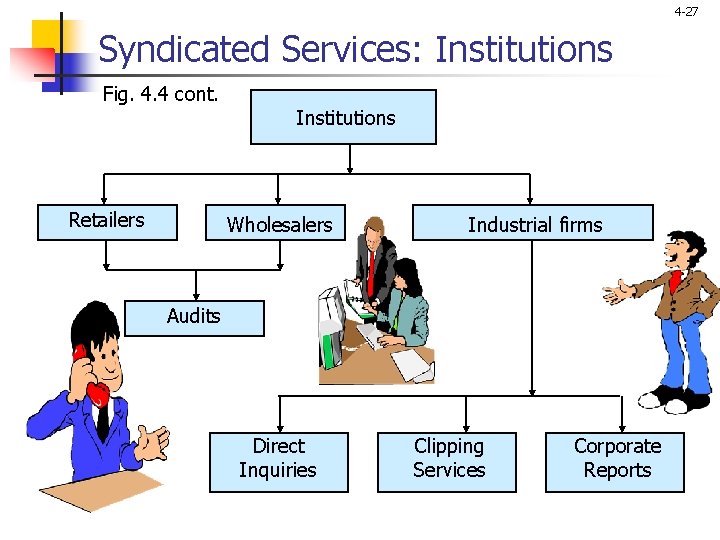 4-27

Syndicated Services: Institutions

Fig. 4.4 cont.

Institutions

Retailers

Wholesalers

Industrial firms

Audits

Direct Inquiries

Clipping Services

Corporate Reports